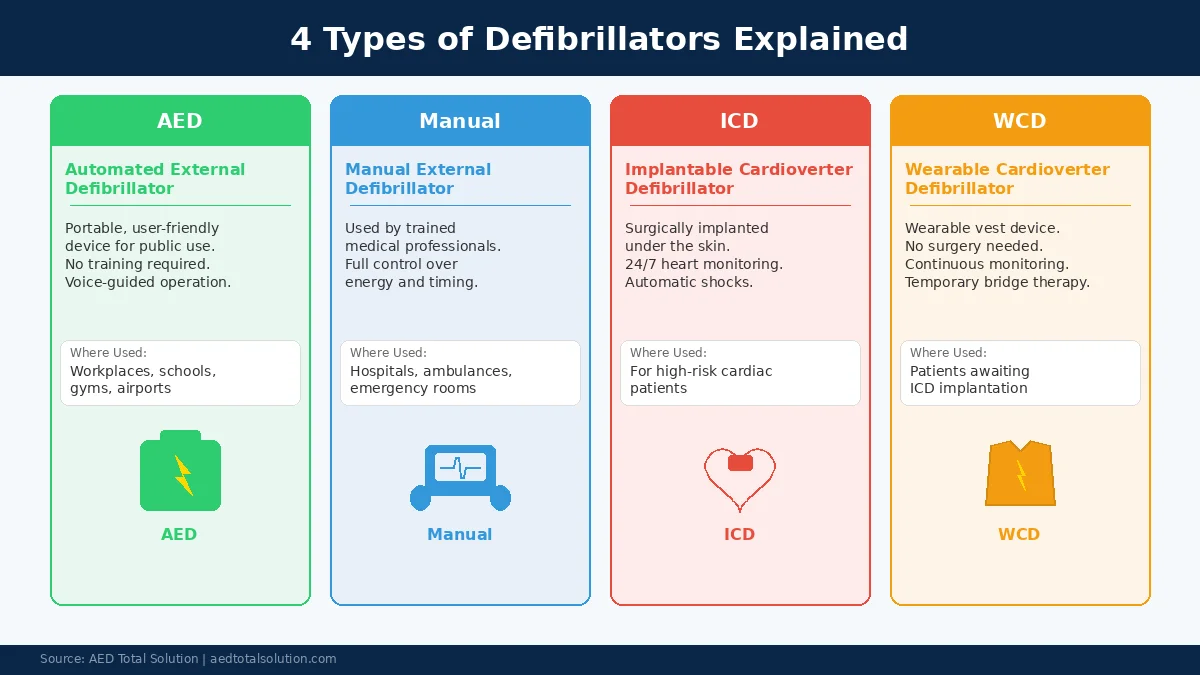 4 Types of Defibrillators Explained

AED

Automated External Defibrillator

Portable, user-friendly device for public use. No training required. Voice-guided operation.

Where Used:
Workplaces, schools, gyms, airports

AED

Manual

Manual External Defibrillator

Used by trained medical professionals. Full control over energy and timing.

Where Used:
Hospitals, ambulances, emergency rooms

Manual

ICD

Implantable Cardioverter Defibrillator

Surgically implanted under the skin. 24/7 heart monitoring. Automatic shocks.

Where Used:
For high-risk cardiac patients

ICD

WCD

Wearable Cardioverter Defibrillator

Wearable vest device. No surgery needed. Continuous monitoring. Temporary bridge therapy.

Where Used:
Patients awaiting ICD implantation

WCD

Source: AED Total Solution | aedtotalsolution.com